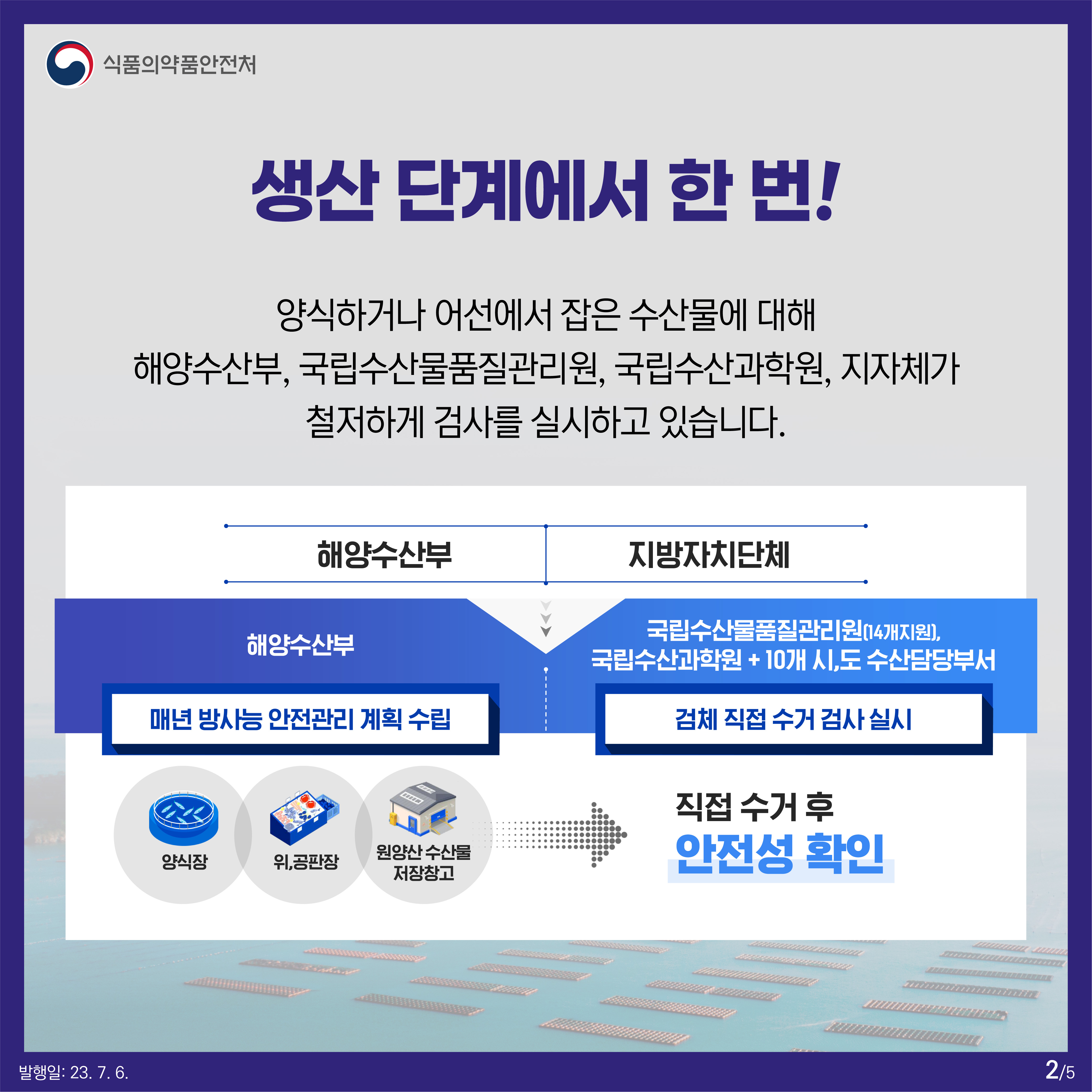 식품의약품안전처

생산 단계에서 한 번!

양식하거나 어선에서 잡은 수산물에 대해
해양수산부, 국립수산물품질관리원, 국립수산과학원, 지자체가
철저하게 검사를 실시하고 있습니다.

해양수산부

지방자치단체

해양수산부

매년 방사능 안전관리 계획 수립

국립수산물품질관리원(14개지원),
국립수산과학원 + 10개 시,도 수산담당부서

검체 직접 수거 검사 실시

양식장

위,공판장

원양산 수산물 저장창고

직접 수거 후
안전성 확인

발행일: 23. 7. 6.

2/5